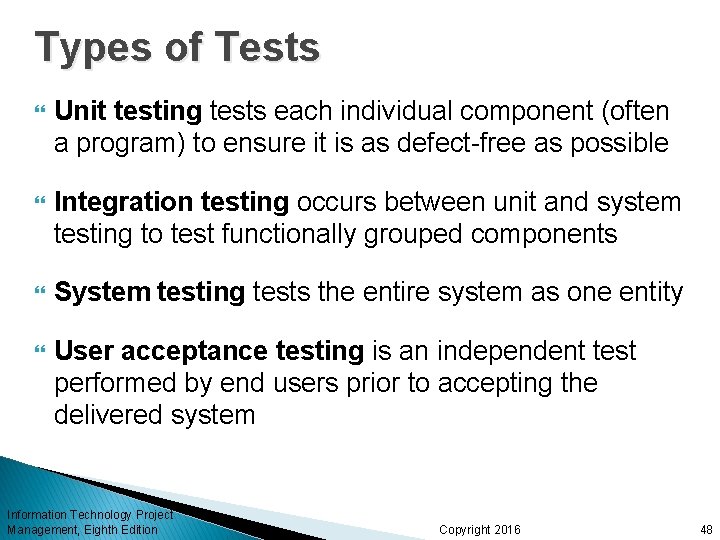 Types of Tests

Unit testing tests each individual component (often a program) to ensure it is as defect-free as possible

Integration testing occurs between unit and system testing to test functionally grouped components

System testing tests the entire system as one entity

User acceptance testing is an independent test performed by end users prior to accepting the delivered system

Information Technology Project Management, Eighth Edition

Copyright 2016

48